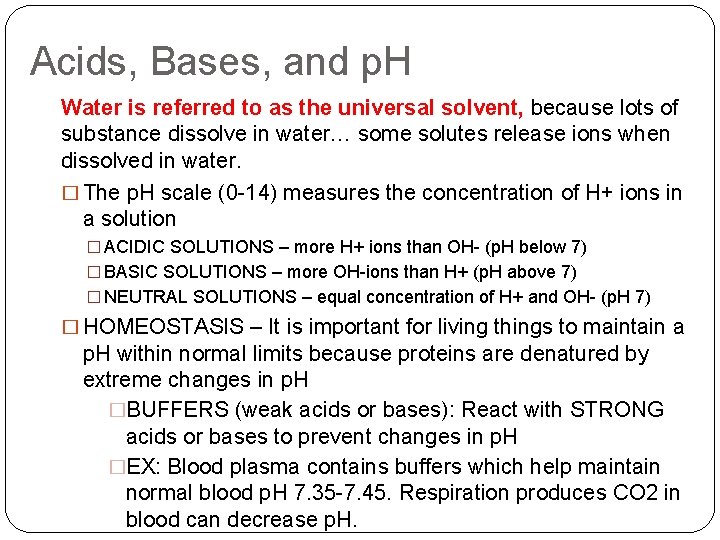 Acids, Bases, and pH

Water is referred to as the universal solvent, because lots of substance dissolve in water… some solutes release ions when dissolved in water.

□ The pH scale (0-14) measures the concentration of H+ ions in a solution

□ ACIDIC SOLUTIONS – more H+ ions than OH- (pH below 7)

□ BASIC SOLUTIONS – more OH-ions than H+ (pH above 7)

□ NEUTRAL SOLUTIONS – equal concentration of H+ and OH- (pH 7)

□ HOMEOSTASIS – It is important for living things to maintain a pH within normal limits because proteins are denatured by extreme changes in pH

□ BUFFERS (weak acids or bases): React with STRONG acids or bases to prevent changes in pH

□ EX: Blood plasma contains buffers which help maintain normal blood pH 7.35-7.45. Respiration produces CO2 in blood can decrease pH.